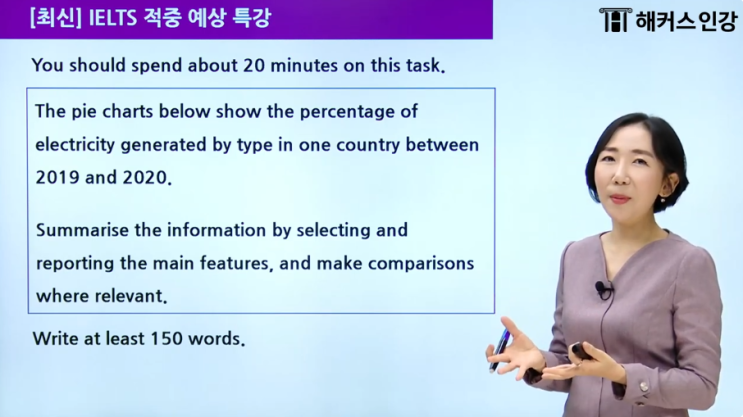 [최신] IELTS 적중 예상 특강

해커스인강

You should spend about 20 minutes on this task.

The pie charts below show the percentage of electricity generated by type in one country between 2019 and 2020.

Summarise the information by selecting and reporting the main features, and make comparisons where relevant.

Write at least 150 words.